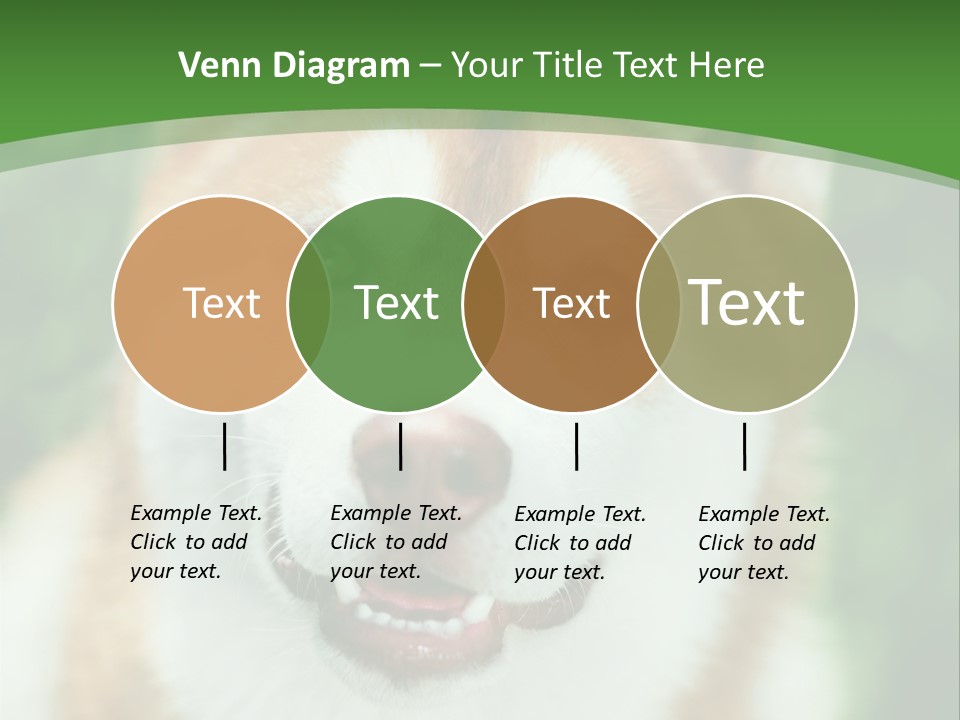 Venn Diagram – Your Title Text Here

Text

Text

Text

Text

Example Text. Click to add your text.

Example Text. Click to add your text.

Example Text. Click to add your text.

Example Text. Click to add your text.